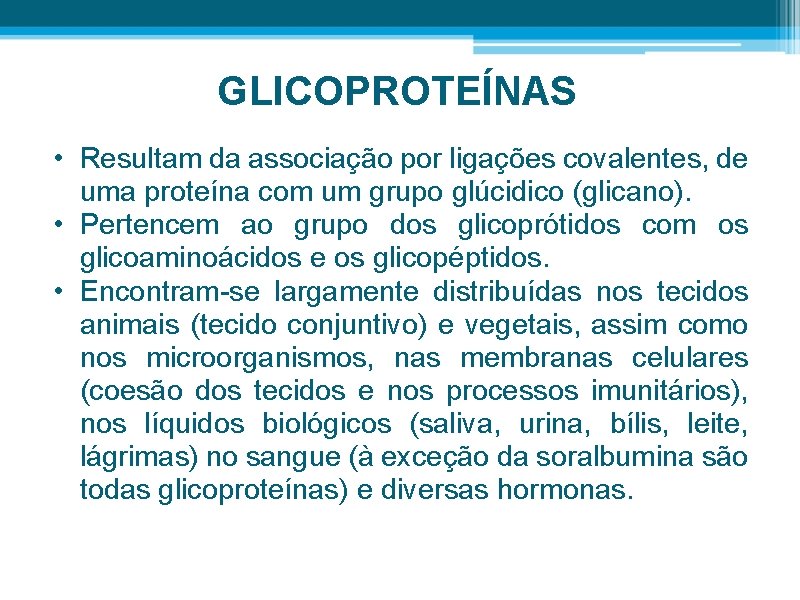 GLICOPROTEÍNAS

• Resultam da associação por ligações covalentes, de uma proteína com um grupo glúcidico (glicano).
• Pertencem ao grupo dos glicoprótidos com os glicoaminoácidos e os glicopéptidos.
• Encontram-se largamente distribuídas nos tecidos animais (tecido conjuntivo) e vegetais, assim como nos microorganismos, nas membranas celulares (coesão dos tecidos e nos processos imunitários), nos líquidos biológicos (saliva, urina, bílis, leite, lágrimas) no sangue (à exceção da soralbumina são todas glicoproteínas) e diversas hormonas.